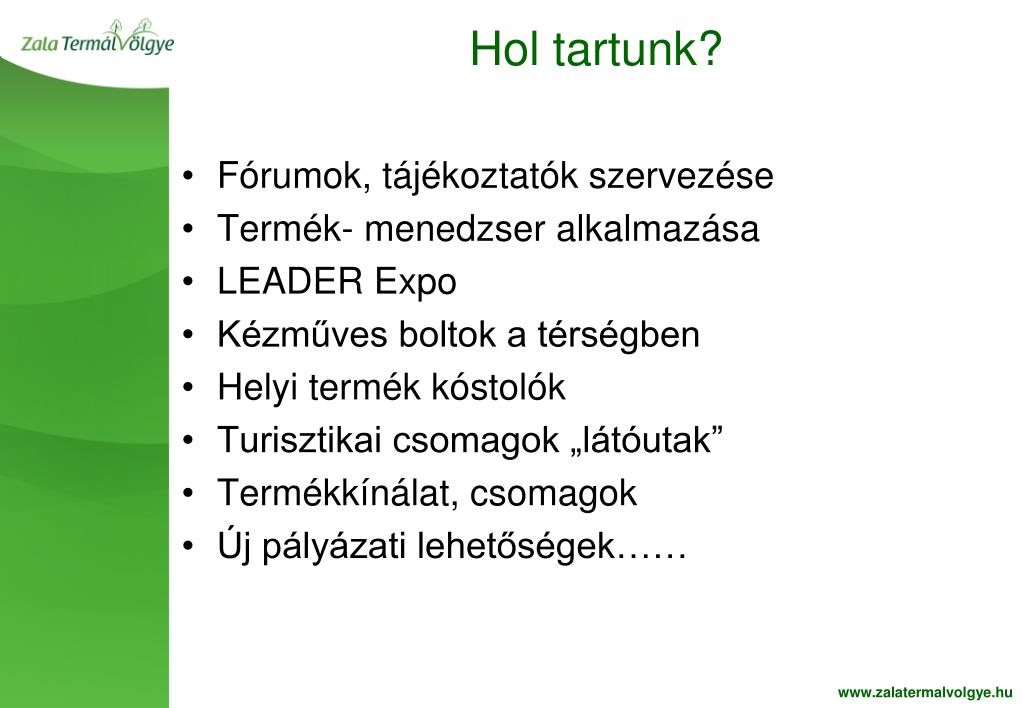 Zala TermálVölgye

Hol tartunk?

• Fórumok, tájékoztatók szervezése
• Termék- menedzser alkalmazása
• LEADER Expo
• Kézműves boltok a térségben
• Helyi termék kóstolók
• Turisztikai csomagok „látóutak”
• Termékkínálat, csomagok
• Új pályázati lehetőségek……

www.zalatermalvolgye.hu